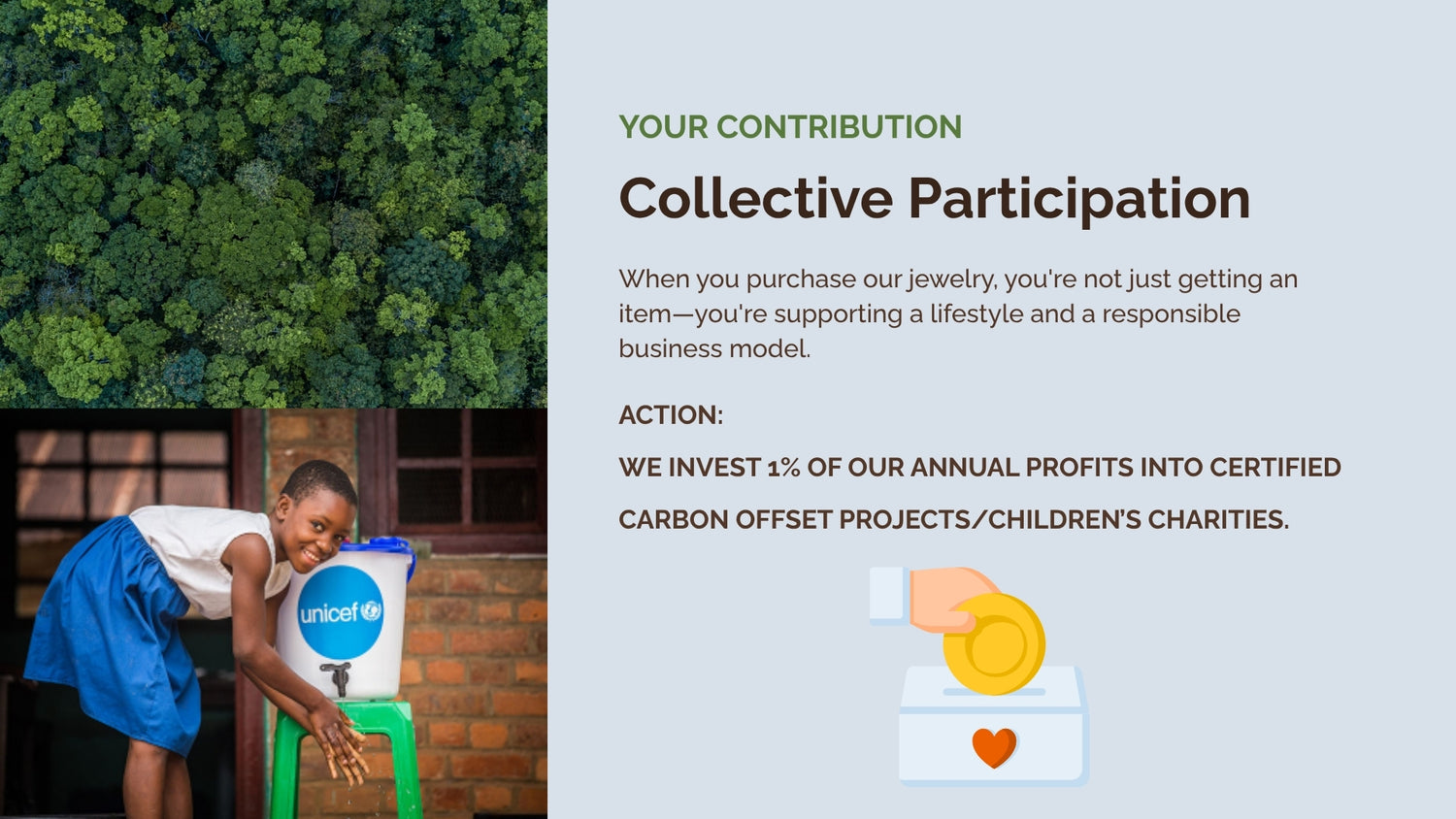 unicef

YOUR CONTRIBUTION

Collective Participation

When you purchase our jewelry, you're not just getting an item—you're supporting a lifestyle and a responsible business model.

ACTION:

WE INVEST 1% OF OUR ANNUAL PROFITS INTO CERTIFIED CARBON OFFSET PROJECTS/CHILDREN'S CHARITIES.